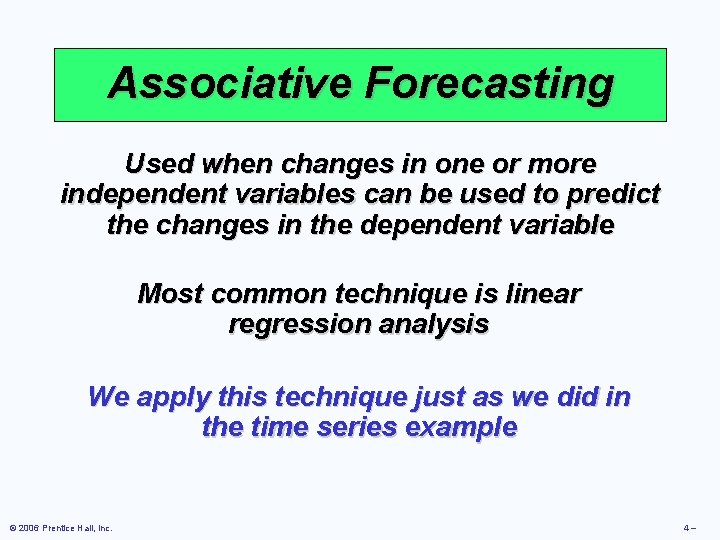 Associative Forecasting

Used when changes in one or more independent variables can be used to predict the changes in the dependent variable

Most common technique is linear regression analysis

We apply this technique just as we did in the time series example

© 2006 Prentice Hall, Inc.

4 –